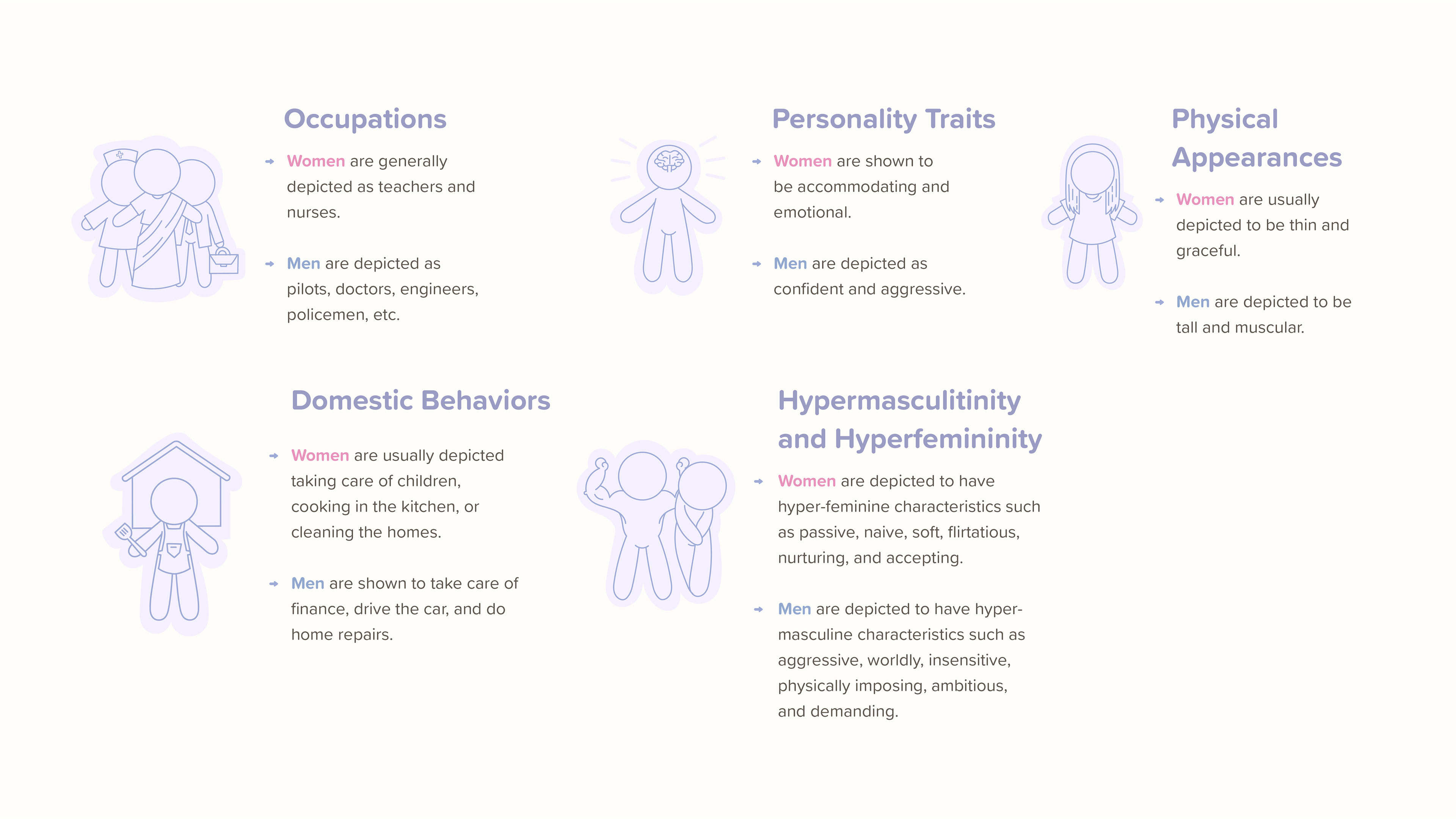 Occupations

Women are generally depicted as teachers and nurses.

Men are depicted as pilots, doctors, engineers, policemen, etc.

Personality Traits

Women are shown to be accommodating and emotional.

Men are depicted as confident and aggressive.

Physical Appearances

Women are usually depicted to be thin and graceful.

Men are depicted to be tall and muscular.

Domestic Behaviors

Women are usually depicted taking care of children, cooking in the kitchen, or cleaning the homes.

Men are shown to take care of finance, drive the car, and do home repairs.

Hypermasculitinity and Hyperfemininity

Women are depicted to have hyper-feminine characteristics such as passive, naive, soft, flirtatious, nurturing, and accepting.

Men are depicted to have hyper-masculine characteristics such as aggressive, worldly, insensitive, physically imposing, ambitious, and demanding.